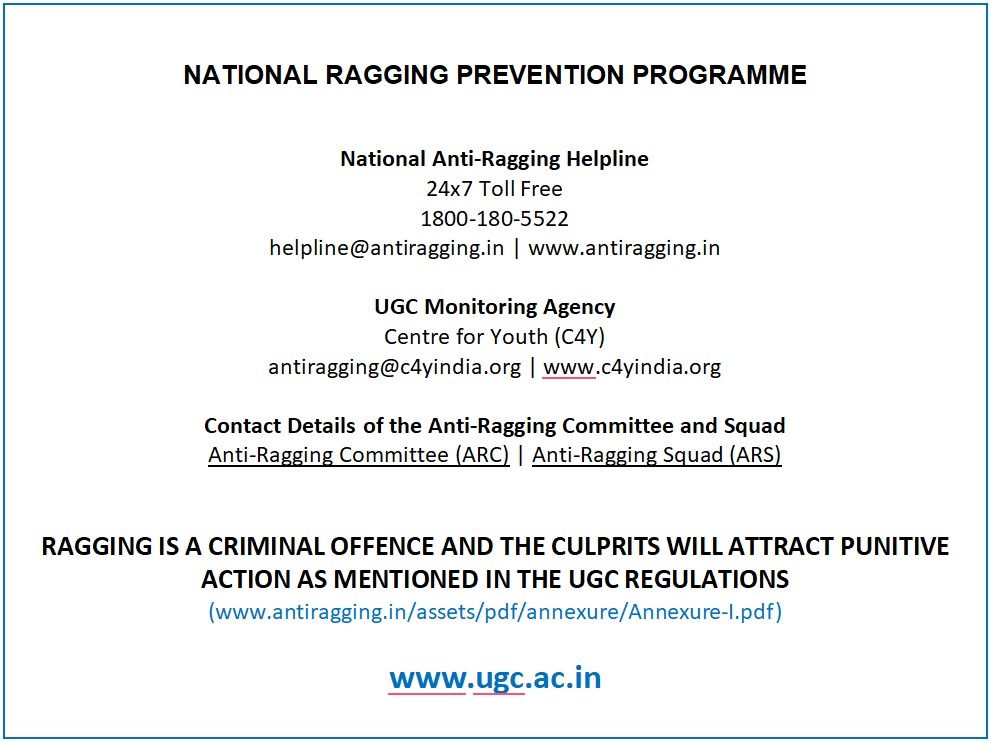 NATIONAL RAGGING PREVENTION PROGRAMME

National Anti-Ragging Helpline
24x7 Toll Free
1800-180-5522
helpline@antiragging.in | www.antiragging.in

UGC Monitoring Agency
Centre for Youth (C4Y)
antiragging@c4yindia.org | www.c4yindia.org

Contact Details of the Anti-Ragging Committee and Squad
Anti-Ragging Committee (ARC) | Anti-Ragging Squad (ARS)

RAGGING IS A CRIMINAL OFFENCE AND THE CULPRITS WILL ATTRACT PUNITIVE ACTION AS MENTIONED IN THE UGC REGULATIONS
(www.antiragging.in/assets/pdf/annexure/Annexure-I.pdf)

www.ugc.ac.in